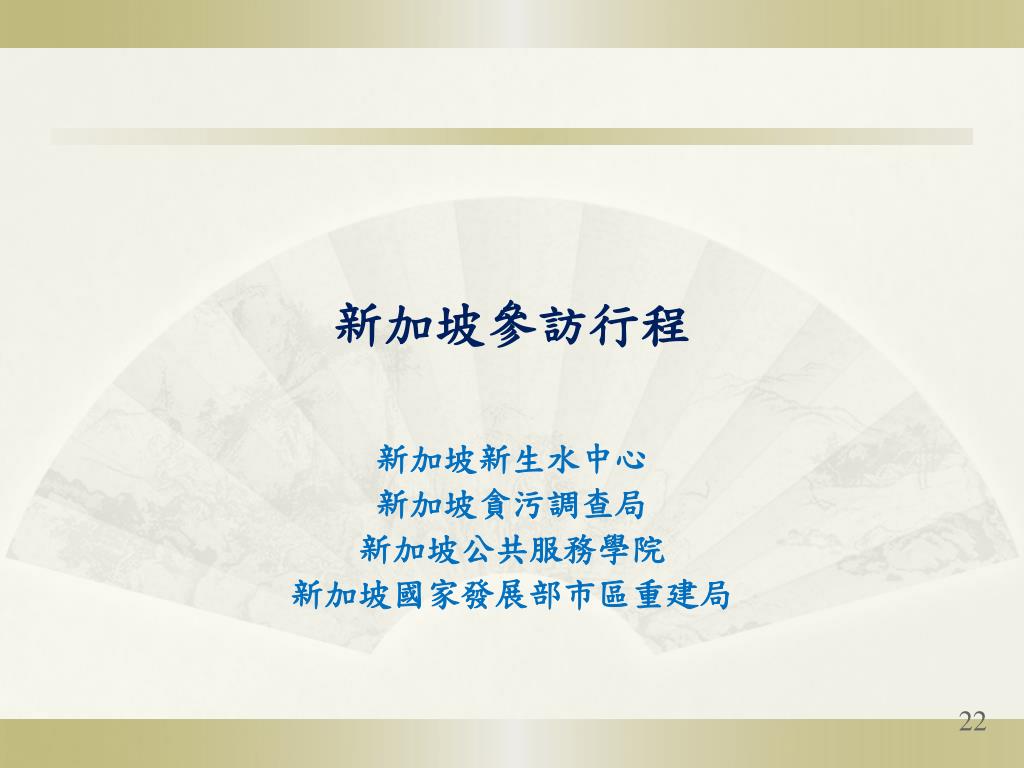 新加坡參訪行程

新加坡新生水中心
新加坡貪污調查局
新加坡公共服務學院
新加坡國家發展部市區重建局

22